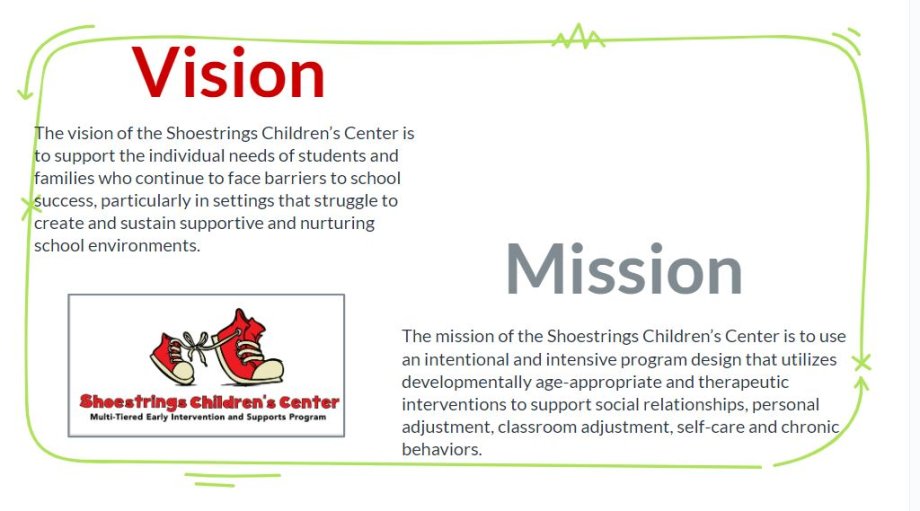 Vision

The vision of the Shoestrings Children's Center is to support the individual needs of students and families who continue to face barriers to school success, particularly in settings that struggle to create and sustain supportive and nurturing school environments.

Shoestrings Children's Center
Multi-Tiered Early Intervention and Supports Program

Mission

The mission of the Shoestrings Children's Center is to use an intentional and intensive program design that utilizes developmentally age-appropriate and therapeutic interventions to support social relationships, personal adjustment, classroom adjustment, self-care and chronic behaviors.